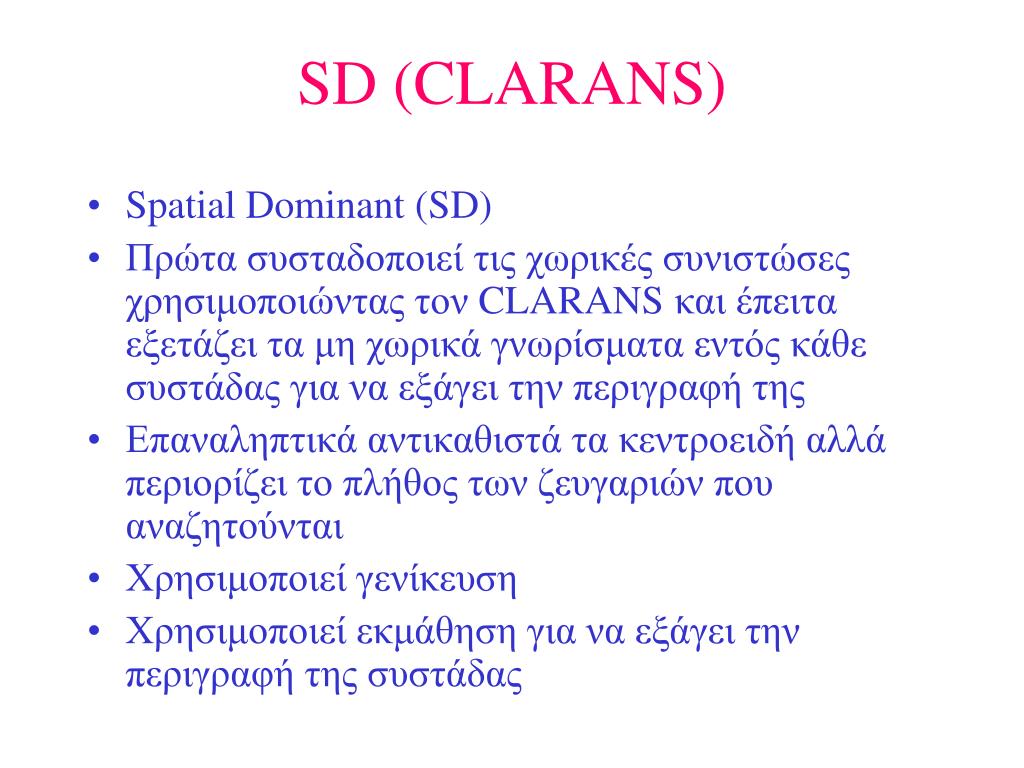 SD (CLARANS)

• Spatial Dominant (SD)
• Πρώτα συσταδοποιεί τις χωρικές συνιστώσες χρησιμοποιώντας τον CLARANS και έπειτα εξετάζει τα μη χωρικά γνωρίσματα εντός κάθε συστάδας για να εξάγει την περιγραφή της
• Επαναληπτικά αντικαθιστά τα κεντροειδή αλλά περιορίζει το πλήθος των ζευγαριών που αναζητούνται
• Χρησιμοποιεί γενίκευση
• Χρησιμοποιεί εκμάθηση για να εξάγει την περιγραφή της συστάδας